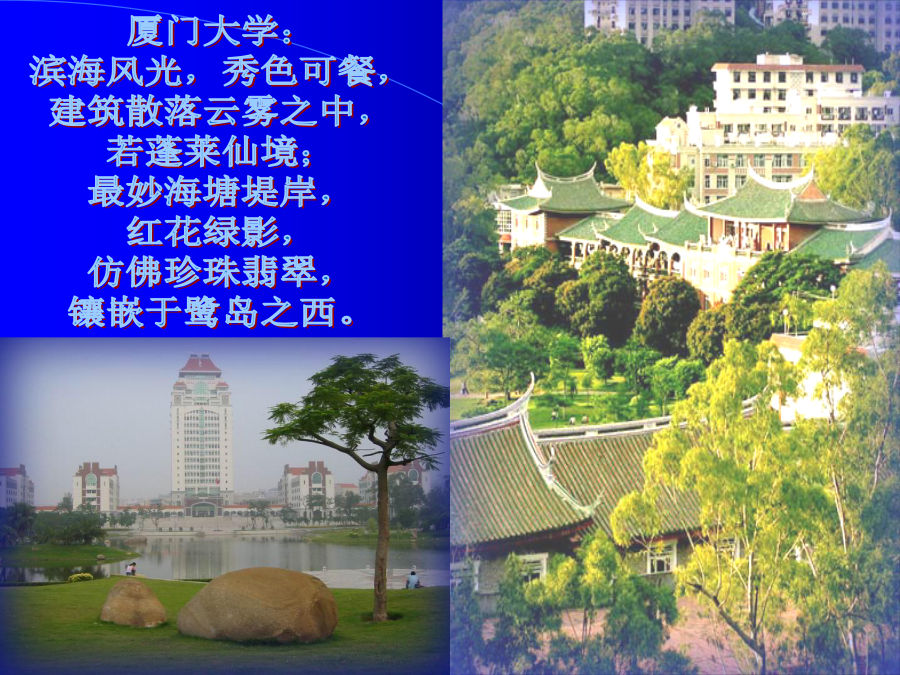 厦门大学：
滨海风光，秀色可餐，
建筑散落云雾之中，
若蓬莱仙境；
最妙海塘堤岸，
红花绿影，
仿佛珍珠翡翠，
镶嵌于鹭岛之西。